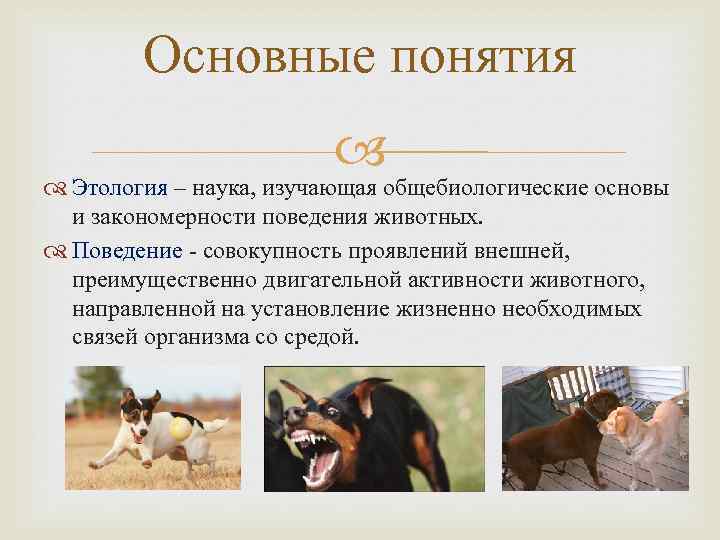 Основные понятия

Этология – наука, изучающая общебиологические основы и закономерности поведения животных.

Поведение - совокупность проявлений внешней, преимущественно двигательной активности животного, направленной на установление жизненно необходимых связей организма со средой.